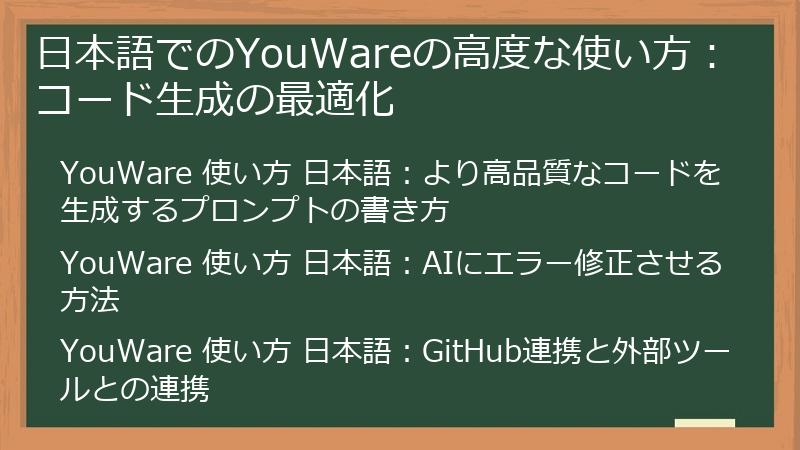 日本語でのYouWareの高度な使い方：コード生成の最適化

YouWare 使い方 日本語：より高品質なコードを生成するプロンプトの書き方

YouWare 使い方 日本語：AIにエラー修正させる方法

YouWare 使い方 日本語：GitHub連携と外部ツールとの連携